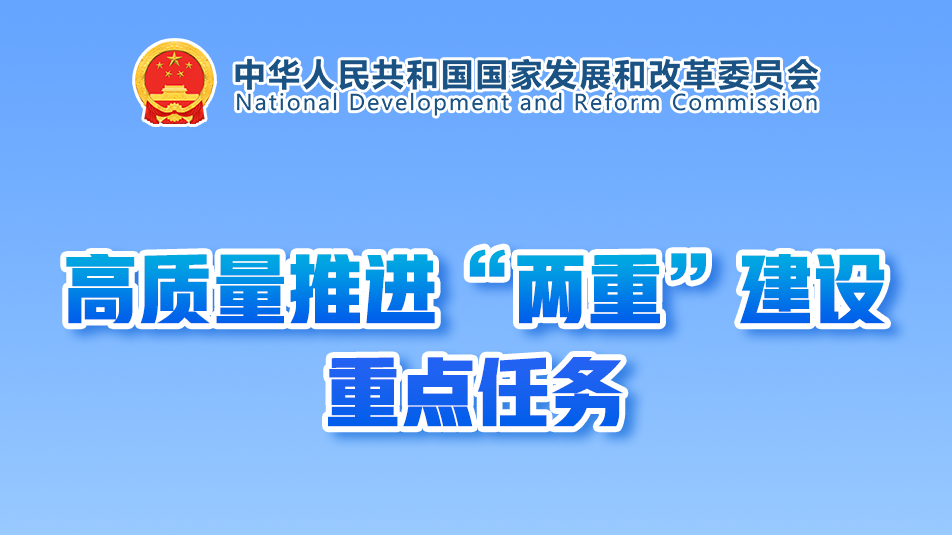 中华人民共和国国家发展和改革委员会
National Development and Reform Commission

高质量推进“两重”建设
重点任务